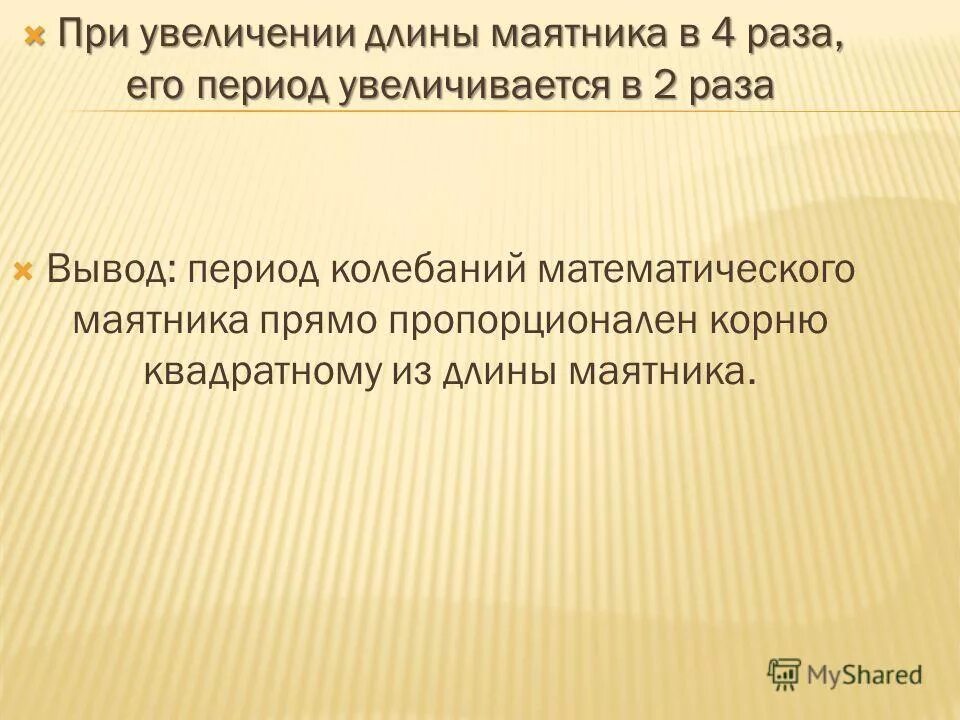 При увеличении длины маятника в 4 раза, его период увеличивается в 2 раза

Вывод: период колебаний математического маятника прямо пропорционален корню квадратному из длины маятника.

MyShared